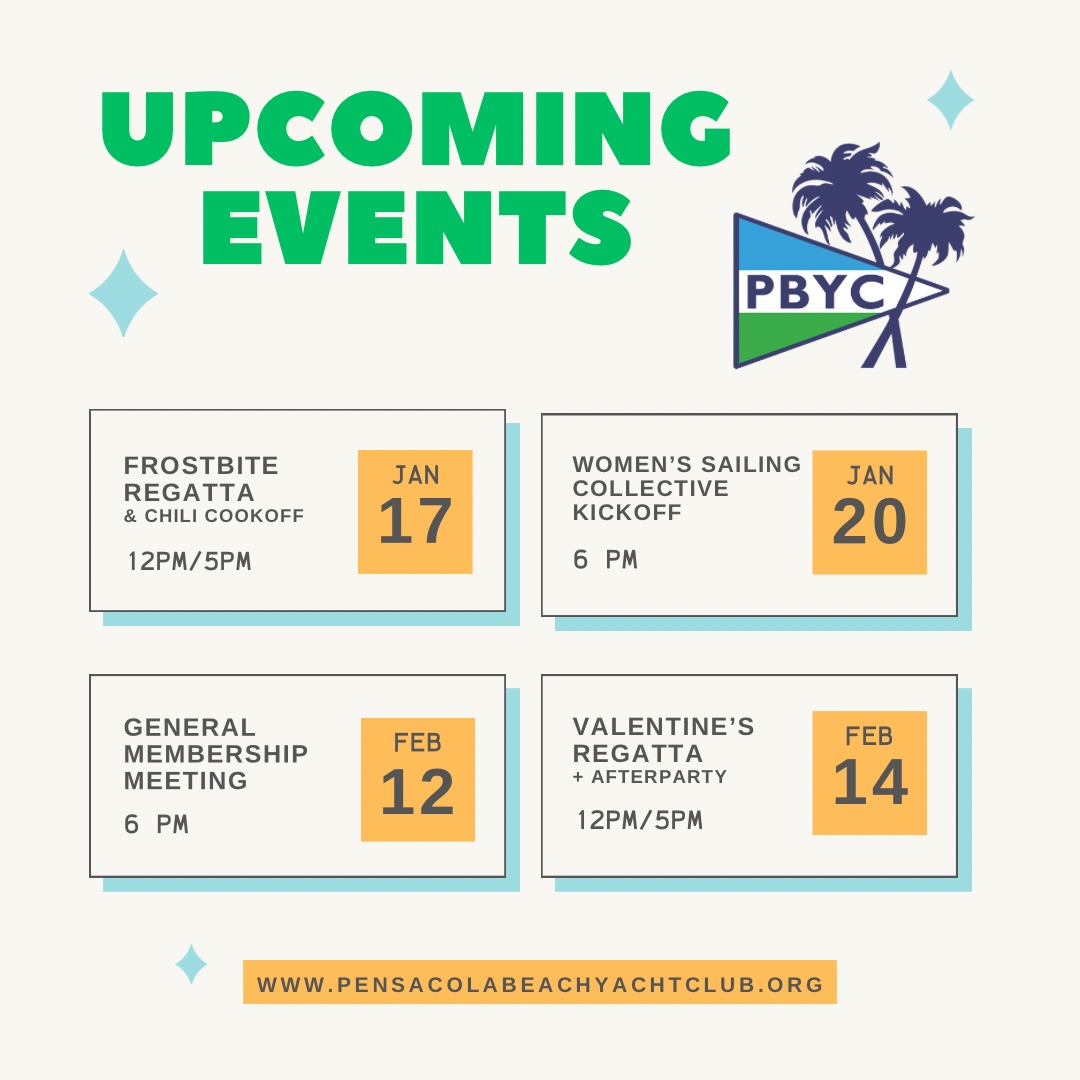 UPCOMING EVENTS

PBYC

FROSTBITE REGATTA
& CHILI COOKOFF
12PM/5PM

JAN
17

WOMEN'S SAILING COLLECTIVE KICKOFF
6 PM

JAN
20

GENERAL MEMBERSHIP MEETING
6 PM

FEB
12

VALENTINE'S REGATTA
+ AFTERPARTY
12PM/5PM

FEB
14

WWW.PENSACOLABEACHYACHTCLUB.ORG